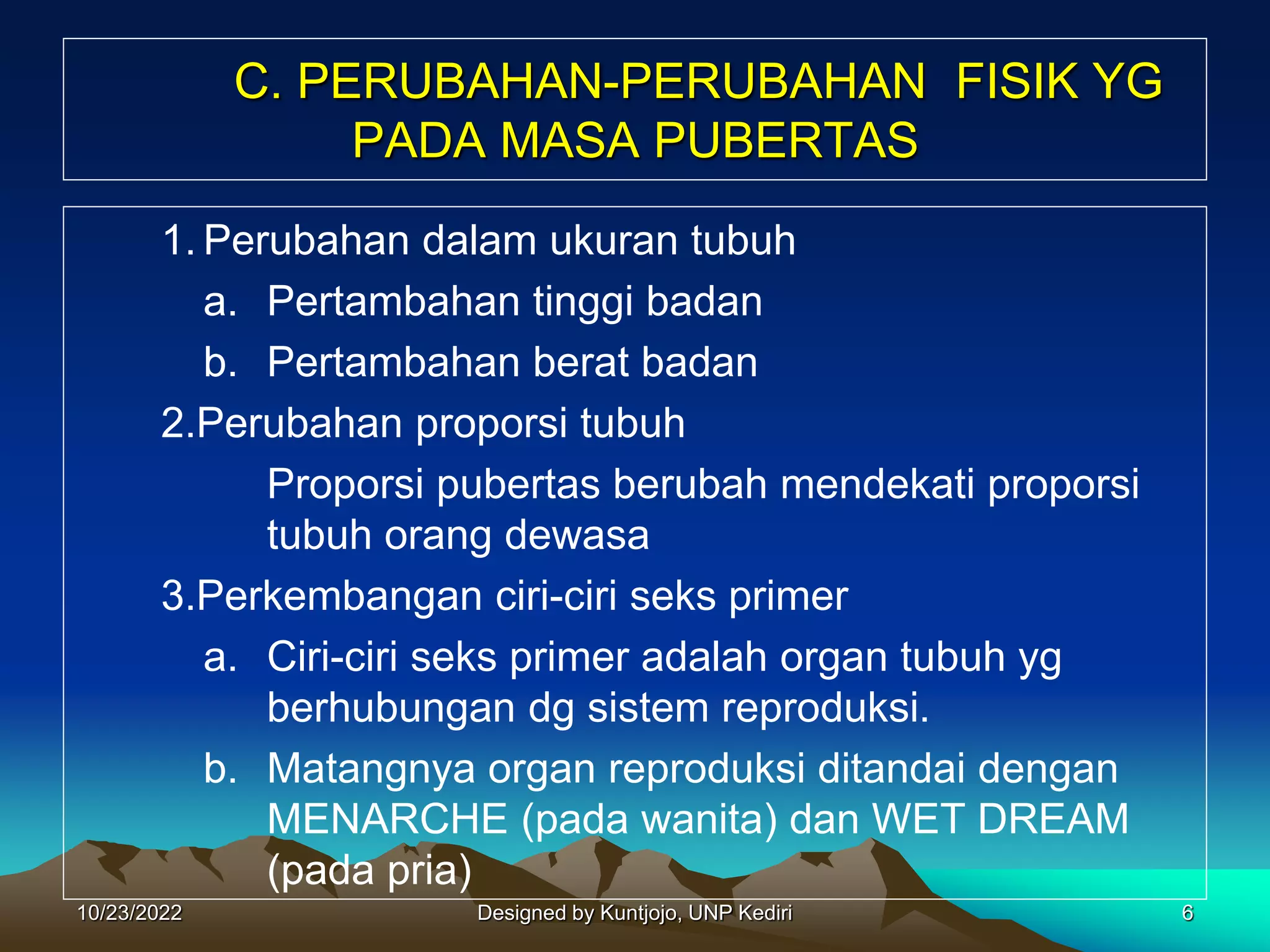 C. PERUBAHAN-PERUBAHAN FISIK YG PADA MASA PUBERTAS

1. Perubahan dalam ukuran tubuh
a. Pertambahan tinggi badan
b. Pertambahan berat badan
2.Perubahan proporsi tubuh
Proporsi pubertas berubah mendekati proporsi tubuh orang dewasa
3.Perkembangan ciri-ciri seks primer
a. Ciri-ciri seks primer adalah organ tubuh yg berhubungan dg sistem reproduksi.
b. Matangnya organ reproduksi ditandai dengan MENARCHE (pada wanita) dan WET DREAM (pada pria)

10/23/2022
Designed by Kuntjojo, UNP Kediri
6